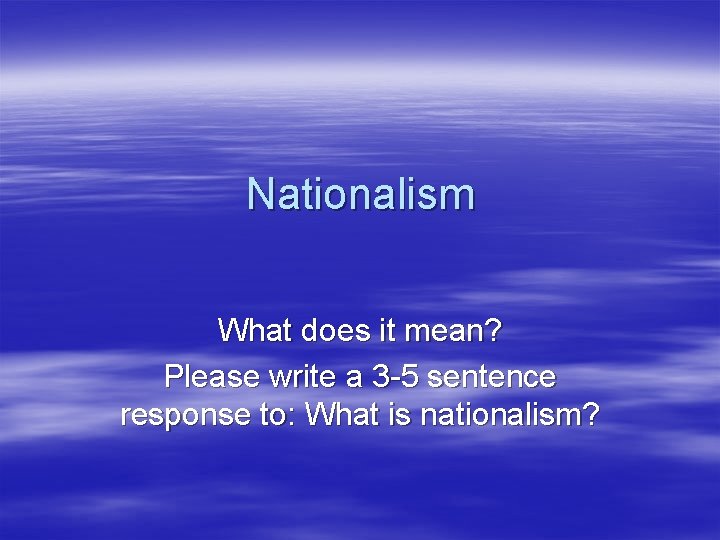 Nationalism

What does it mean?

Please write a 3-5 sentence response to: What is nationalism?